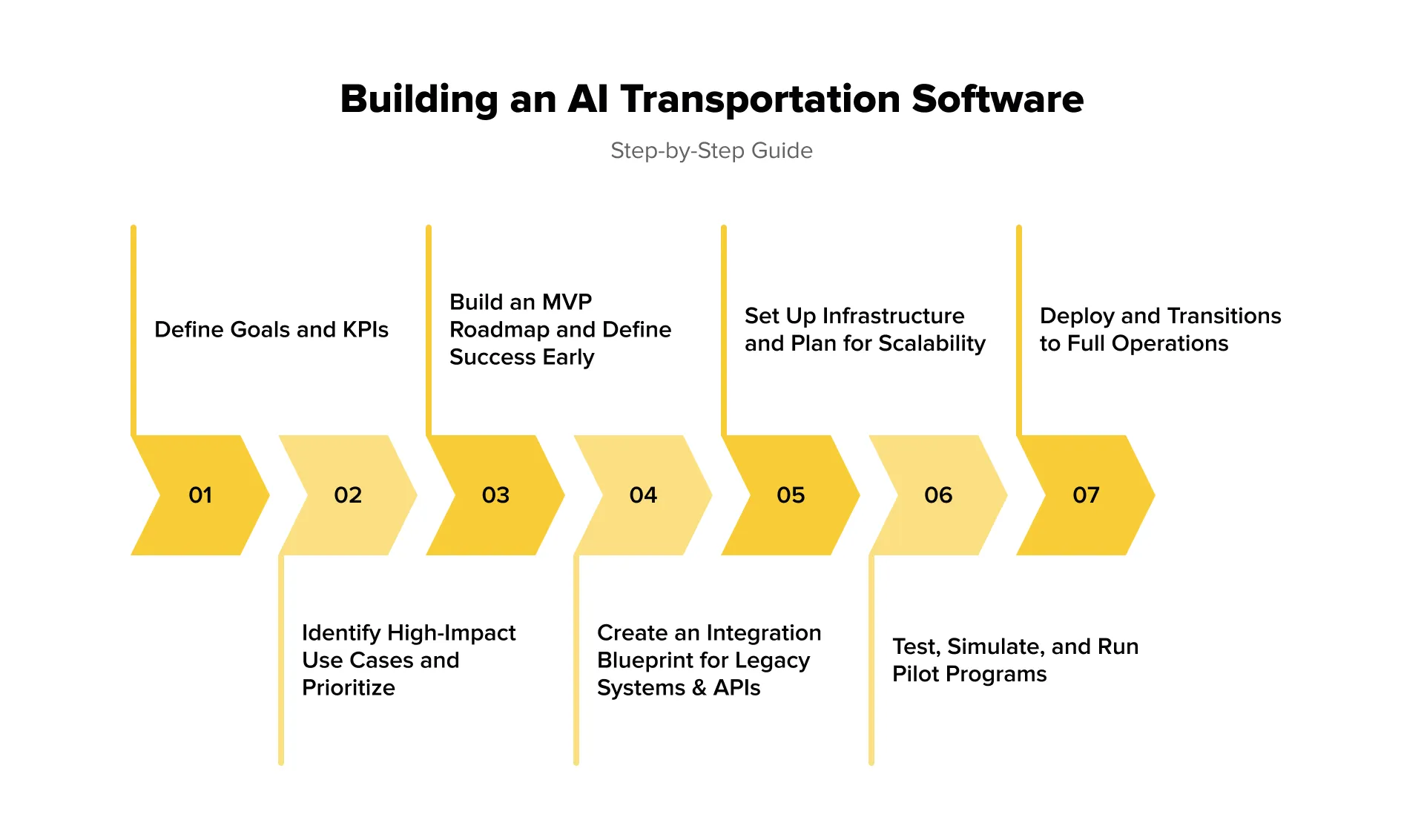 Building an AI Transportation Software

Step-by-Step Guide

Define Goals and KPIs

Build an MVP Roadmap and Define Success Early

Set Up Infrastructure and Plan for Scalability

Deploy and Transitions to Full Operations

01

02

03

04

05

06

07

Identify High-Impact Use Cases and Prioritize

Create an Integration Blueprint for Legacy Systems & APIs

Test, Simulate, and Run Pilot Programs